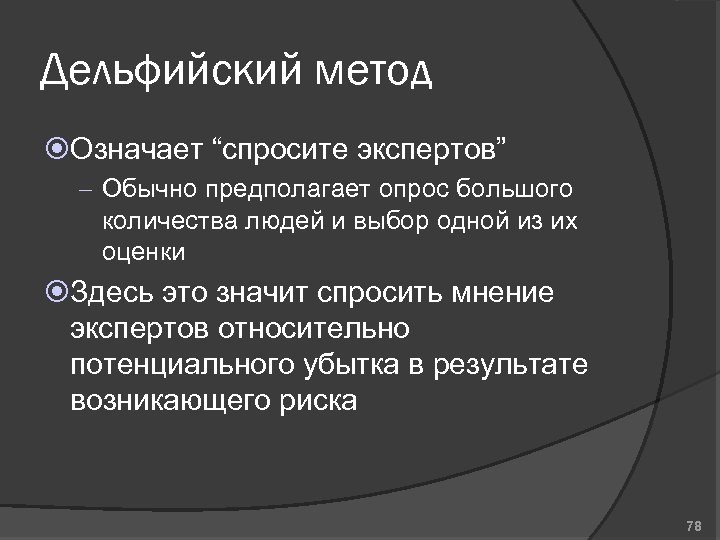 Дельфийский метод

Означает “спросите экспертов”

– Обычно предполагает опрос большого количества людей и выбор одной из их оценки

Здесь это значит спросить мнение экспертов относительно потенциального убытка в результате возникающего риска

78